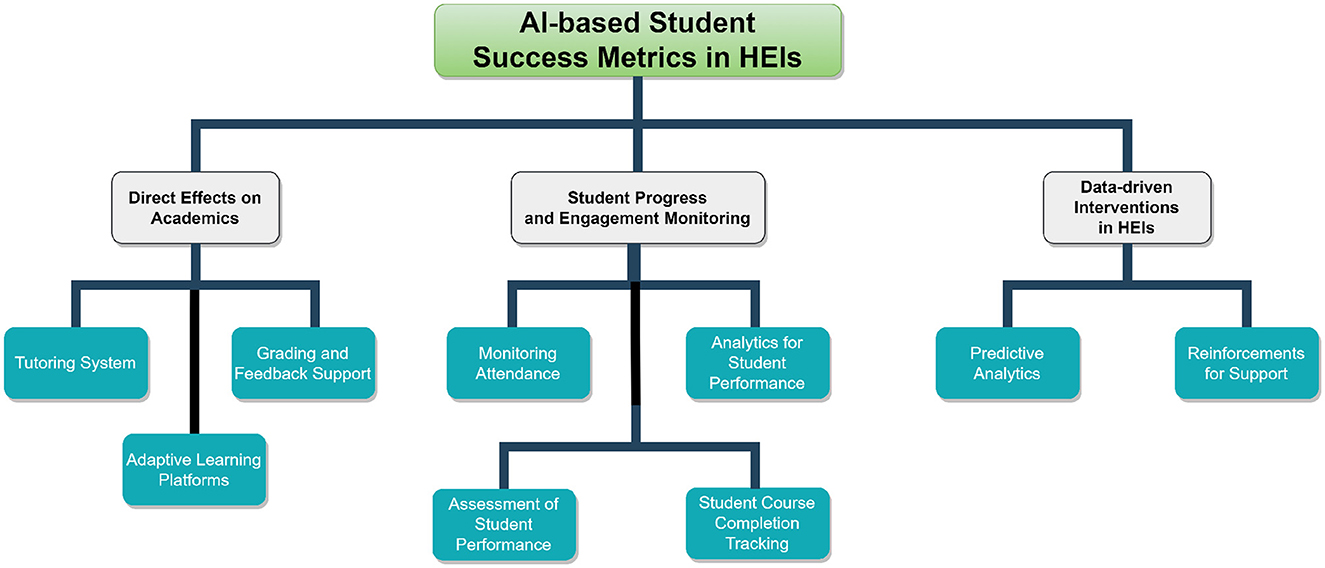 AI-based Student Success Metrics in HEIs

Direct Effects on Academics

Tutoring System

Adaptive Learning Platforms

Grading and Feedback Support

Student Progress and Engagement Monitoring

Monitoring Attendance

Analytics for Student Performance

Assessment of Student Performance

Student Course Completion Tracking

Data-driven Interventions in HEIs

Predictive Analytics

Reinforcements for Support